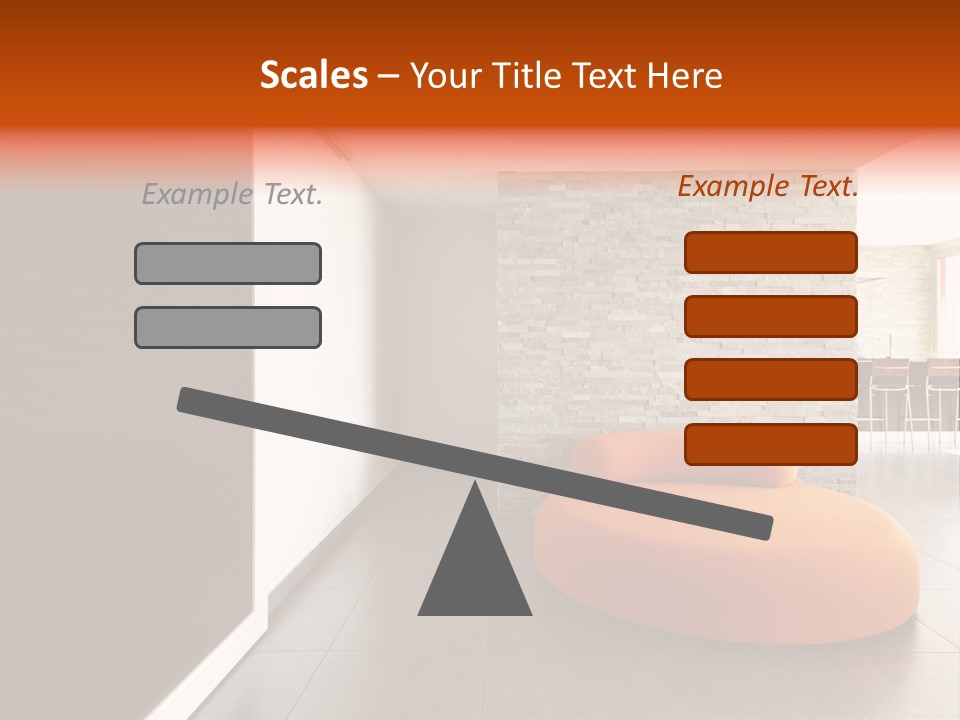 Scales – Your Title Text Here

Example Text.

Example Text.